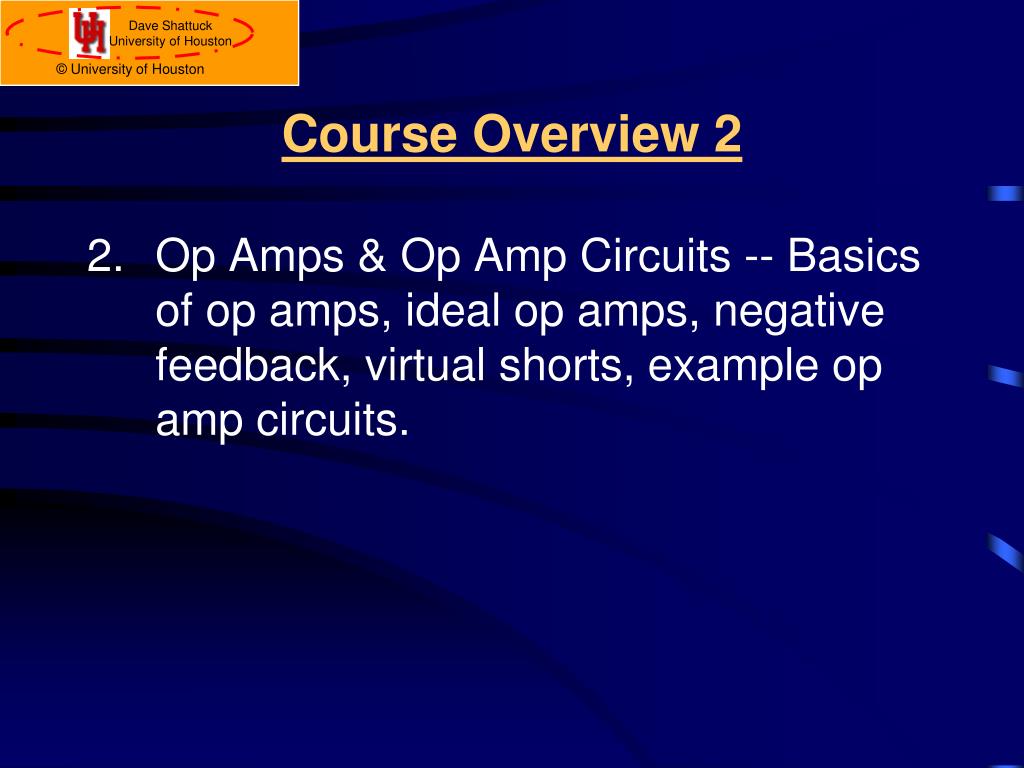 UH

Dave Shattuck
University of Houston

© University of Houston

Course Overview 2

2. Op Amps & Op Amp Circuits -- Basics of op amps, ideal op amps, negative feedback, virtual shorts, example op amp circuits.